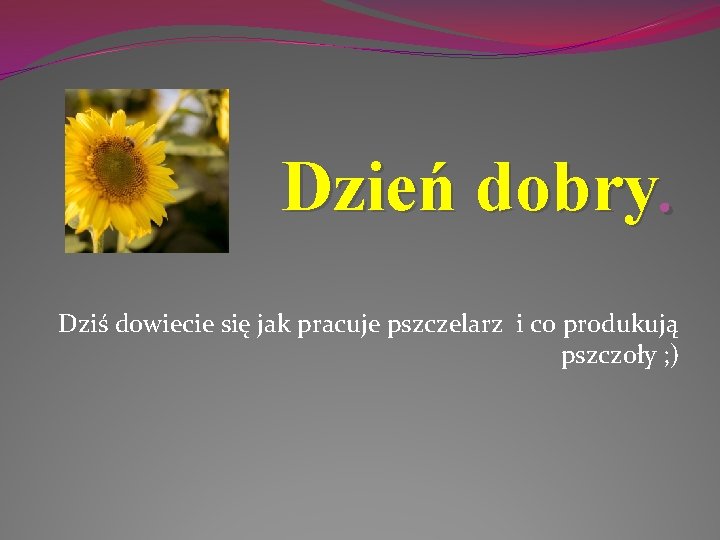 Dzień dobry.

Dziś dowiecie się jak pracuje pszczelarz i co produkują pszczoły ;)